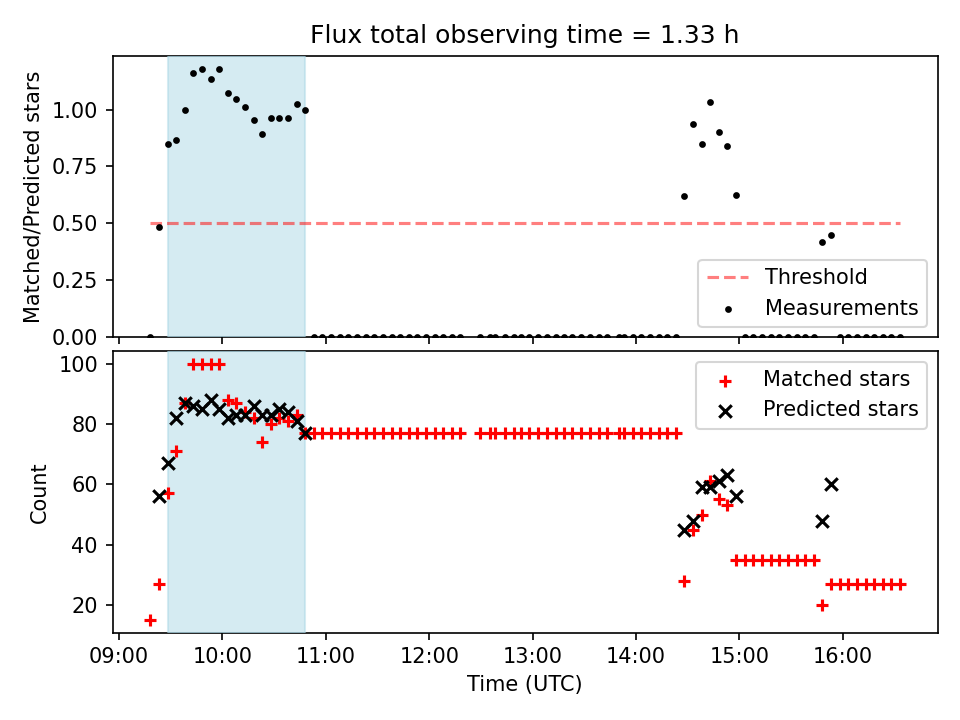 Flux total observing time = 1.33 h

Matched/Predicted stars

1.00
0.75
0.50
0.25
0.00

Threshold
Measurements

Count

100
80
60
40
20

Matched stars
Predicted stars

09:00 10:00 11:00 12:00 13:00 14:00 15:00 16:00

Time (UTC)